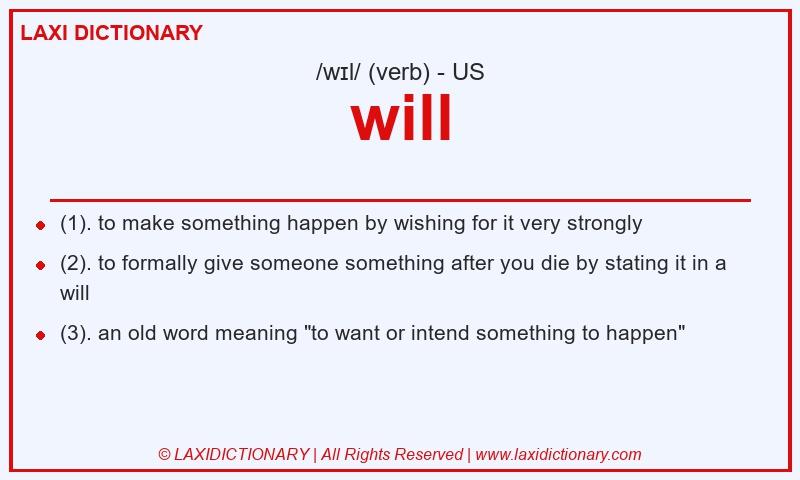 LAXI DICTIONARY

/wɪl/ (verb) - US

will

- (1). to make something happen by wishing for it very strongly
- (2). to formally give someone something after you die by stating it in a will
- (3). an old word meaning "to want or intend something to happen"

© LAXIDICTIONARY | All Rights Reserved | www.laxidictionary.com